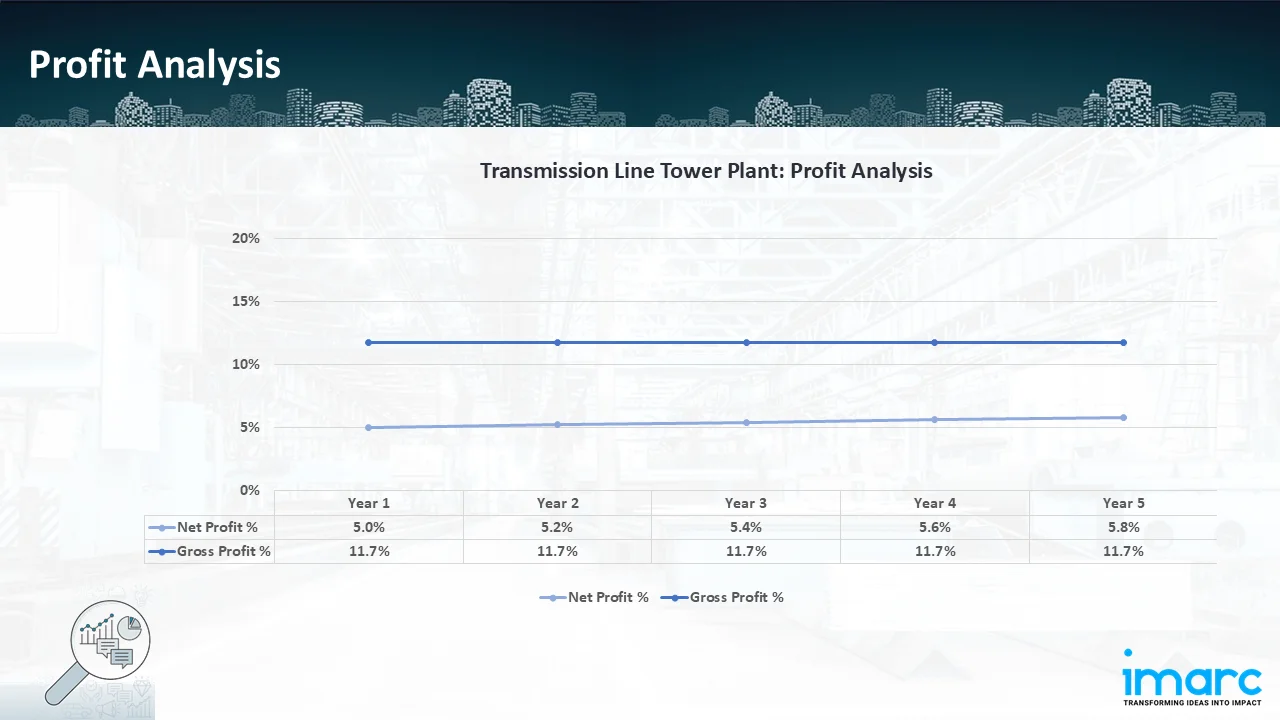 Profit Analysis

Transmission Line Tower Plant: Profit Analysis

20%
15%
10%
5%
0%

| | Year 1 | Year 2 | Year 3 | Year 4 | Year 5 |
|---|---|---|---|---|---|
| Net Profit % | 5.0% | 5.2% | 5.4% | 5.6% | 5.8% |
| Gross Profit % | 11.7% | 11.7% | 11.7% | 11.7% | 11.7% |

Net Profit % Gross Profit %

imarc
TRANSFORMING IDEAS INTO IMPACT